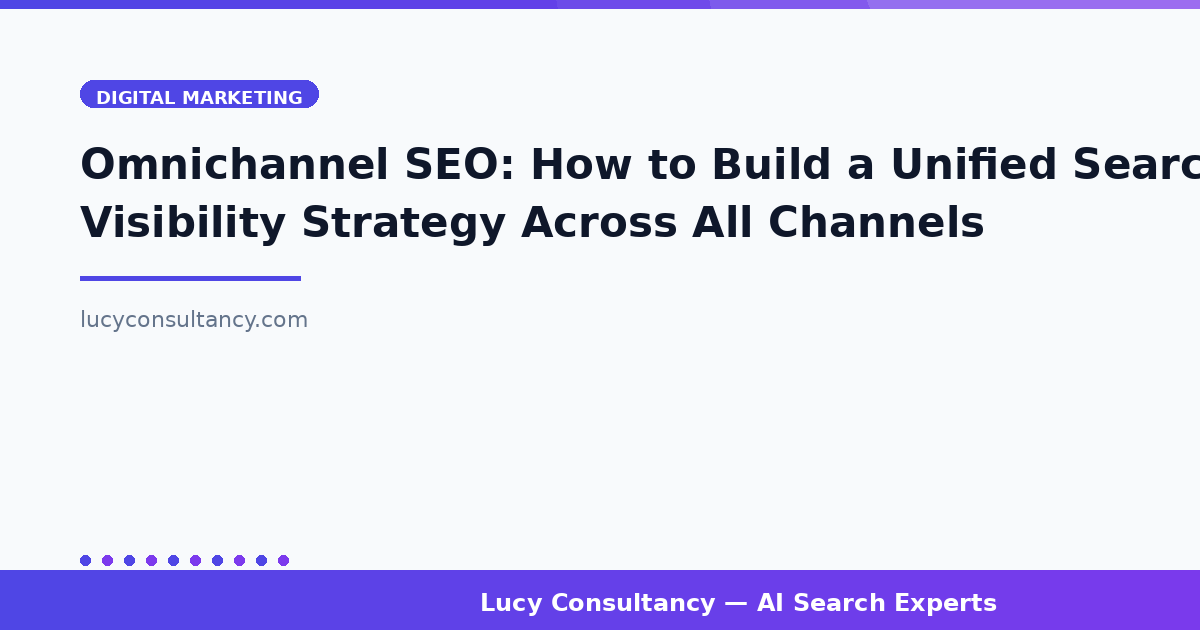 DIGITAL MARKETING

Omnichannel SEO: How to Build a Unified Searc Visibility Strategy Across All Channels

lucyconsultancy.com

Lucy Consultancy — AI Search Experts